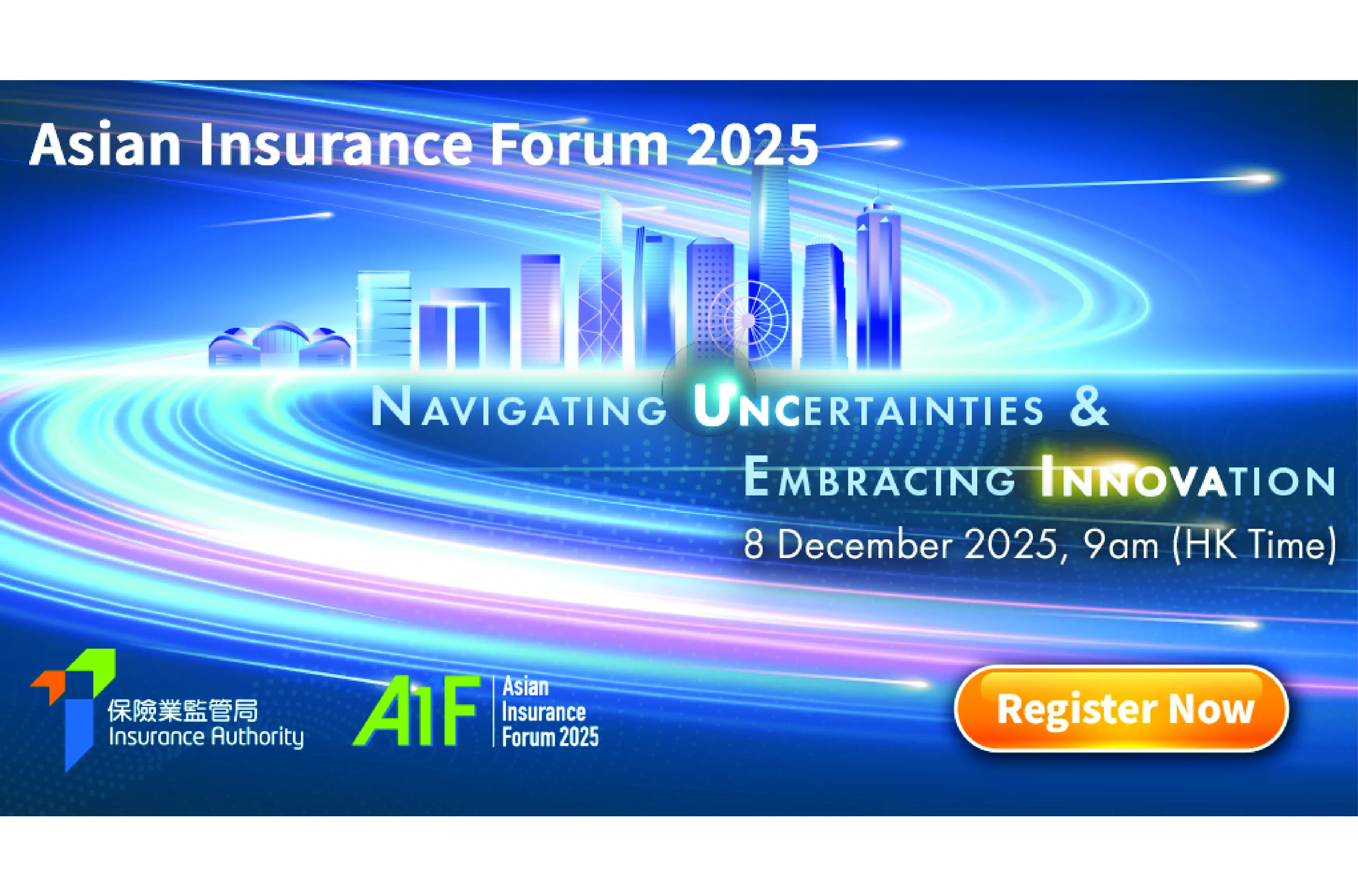 Asian Insurance Forum 2025

NAVIGATING UNCERTAINTIES & EMBRACING INNOVATION

8 December 2025, 9am (HK Time)

保險業監管局
Insurance Authority

AIF Asian Insurance Forum 2025

Register Now